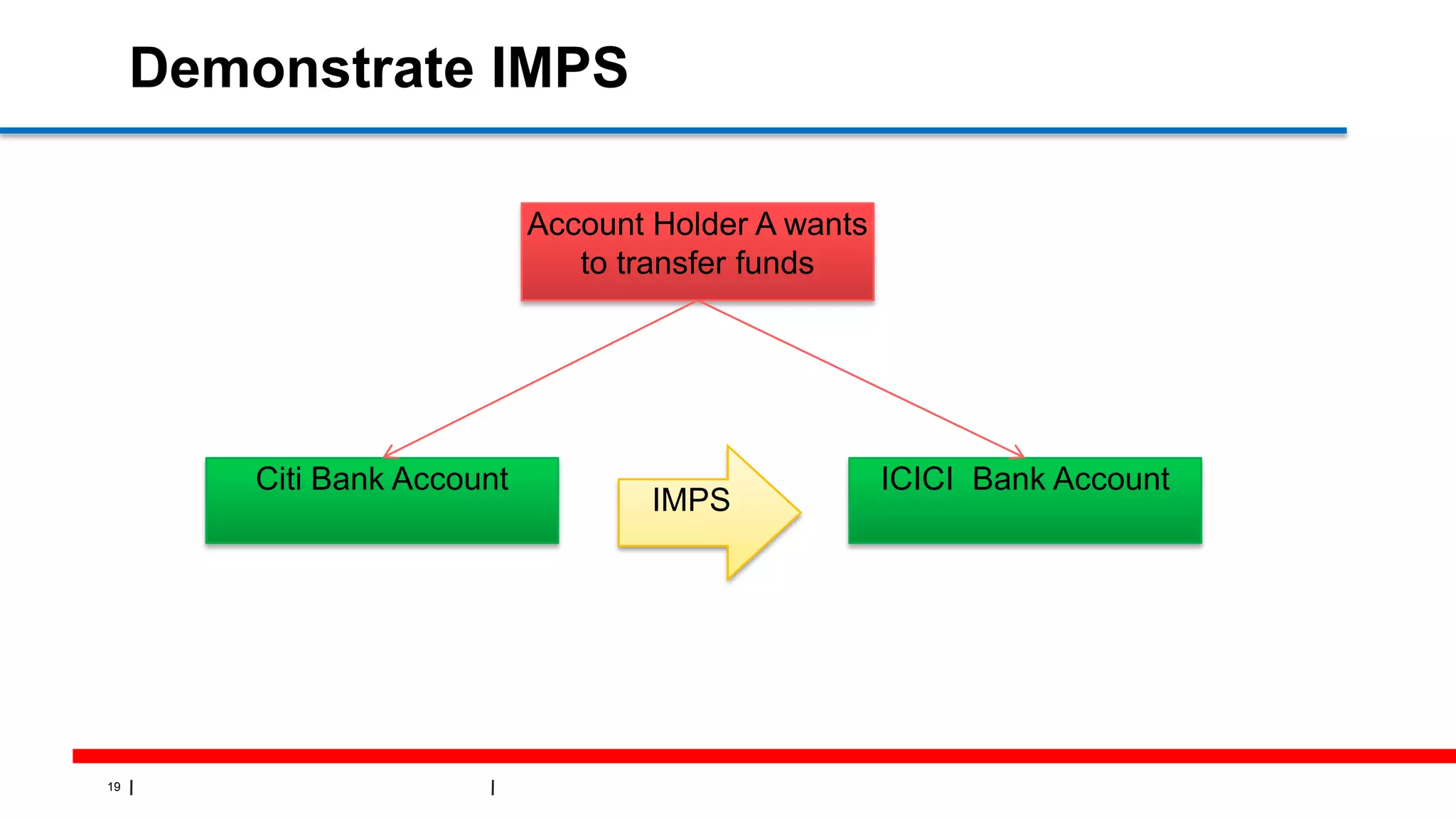 Demonstrate IMPS

Account Holder A wants to transfer funds

Citi Bank Account

IMPS

ICICI Bank Account

19 | |